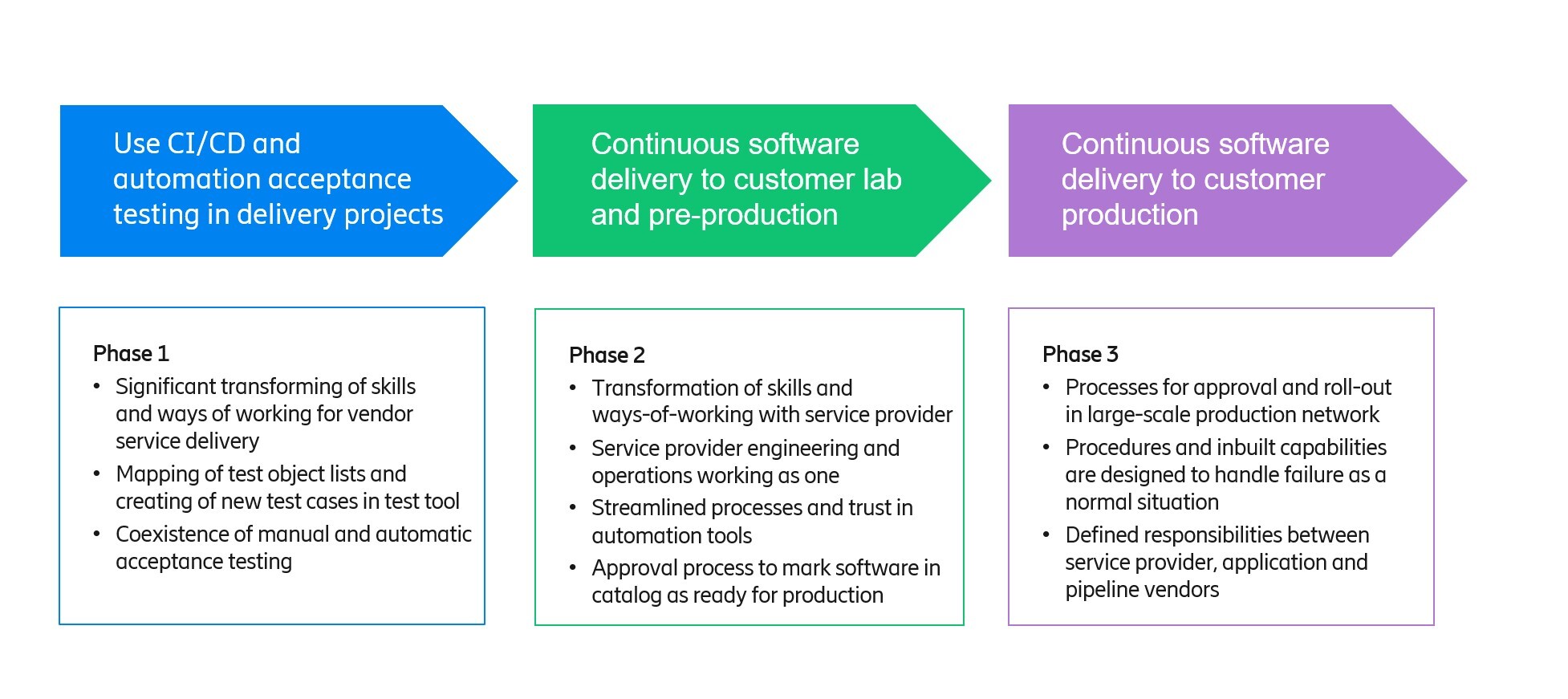 Use CI/CD and automation acceptance testing in delivery projects

Continuous software delivery to customer lab and pre-production

Continuous software delivery to customer production

Phase 1
• Significant transforming of skills and ways of working for vendor service delivery
• Mapping of test object lists and creating of new test cases in test tool
• Coexistence of manual and automatic acceptance testing

Phase 2
• Transformation of skills and ways-of-working with service provider
• Service provider engineering and operations working as one
• Streamlined processes and trust in automation tools
• Approval process to mark software in catalog as ready for production

Phase 3
• Processes for approval and roll-out in large-scale production network
• Procedures and inbuilt capabilities are designed to handle failure as a normal situation
• Defined responsibilities between service provider, application and pipeline vendors